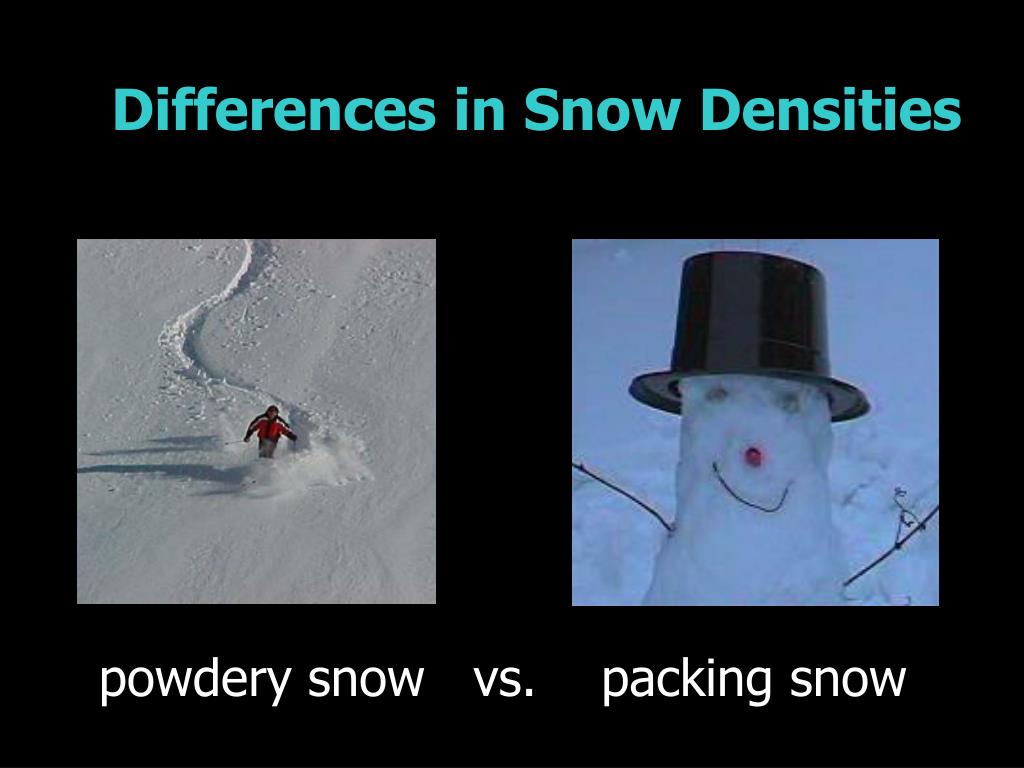 Differences in Snow Densities

powdery snow vs. packing snow